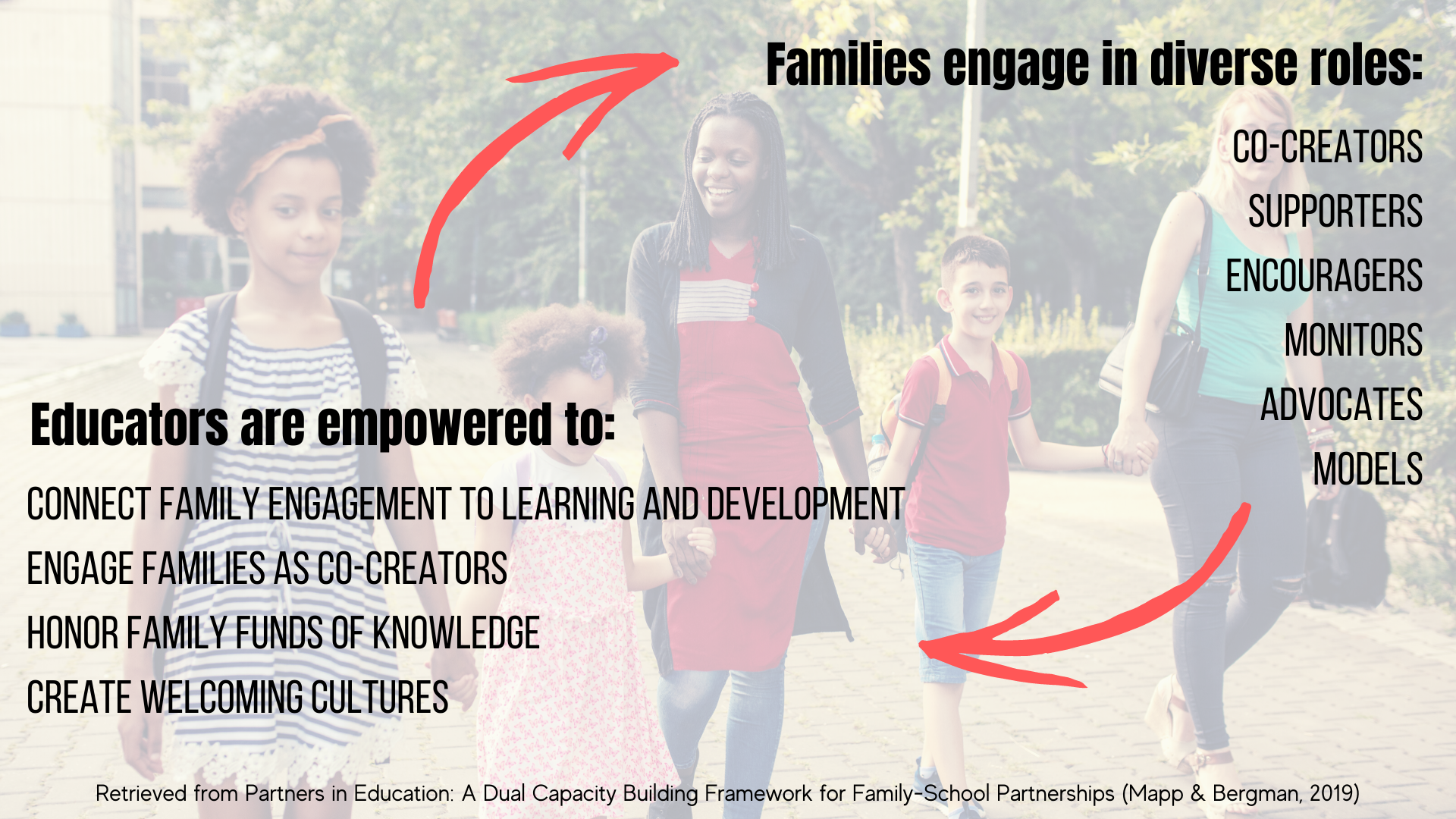 Families engage in diverse roles:

CO-CREATORS

SUPPORTERS

ENCOURAGERS

MONITORS

ADVOCATES

MODELS

Educators are empowered to:

CONNECT FAMILY ENGAGEMENT TO LEARNING AND DEVELOPMENT

ENGAGE FAMILIES AS CO-CREATORS

HONOR FAMILY FUNDS OF KNOWLEDGE

CREATE WELCOMING CULTURES

Retrieved from Partners in Education: A Dual Capacity Building Framework for Family-School Partnerships (Mapp & Bergman, 2019)